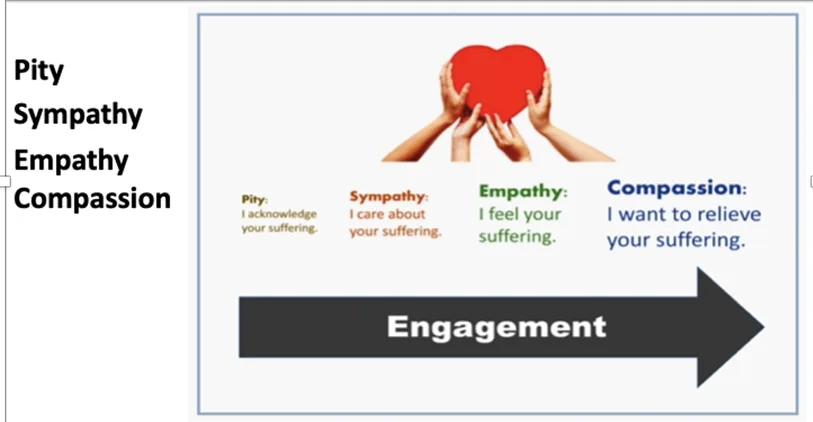 Pity
Sympathy
Empathy
Compassion

Pity:
I acknowledge your suffering.

Sympathy:
I care about your suffering.

Empathy:
I feel your suffering.

Compassion:
I want to relieve your suffering.

Engagement